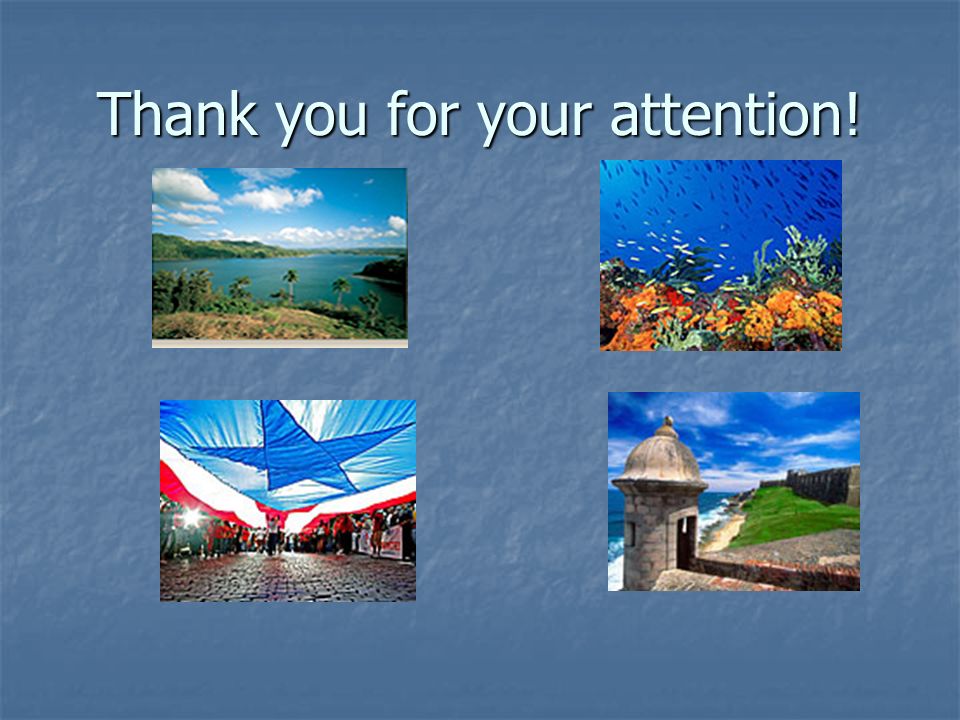 Thank you for your attention!